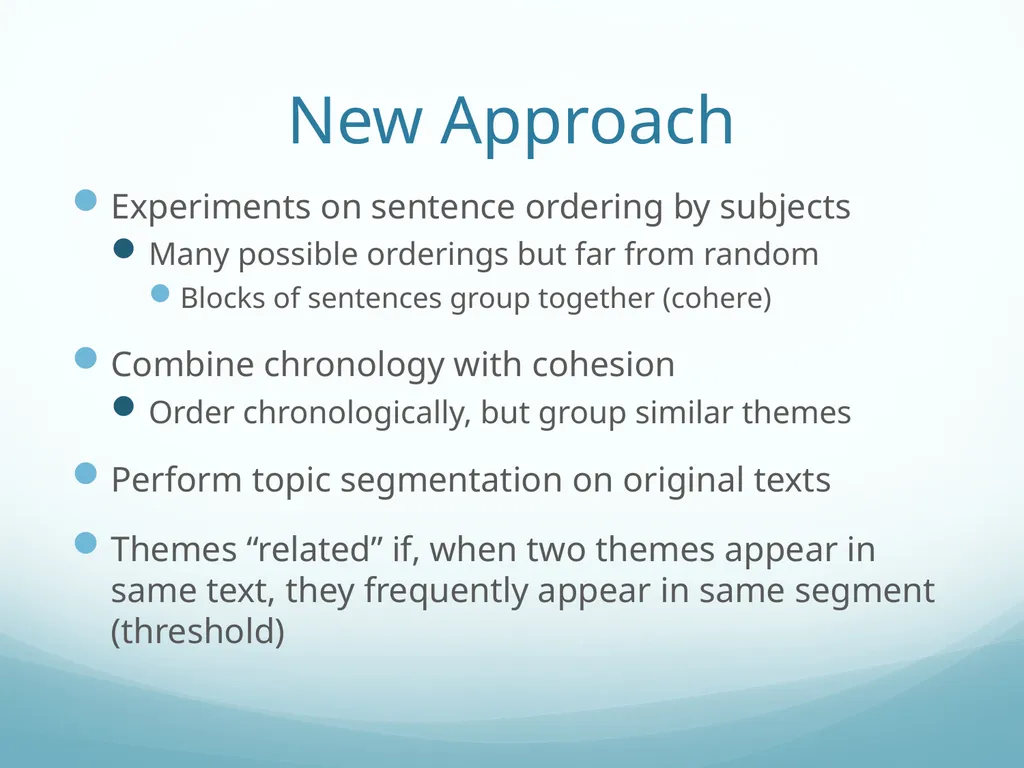 New Approach

Experiments on sentence ordering by subjects

Many possible orderings but far from random

Blocks of sentences group together (cohere)

Combine chronology with cohesion

Order chronologically, but group similar themes

Perform topic segmentation on original texts

Themes “related” if, when two themes appear in same text, they frequently appear in same segment (threshold)